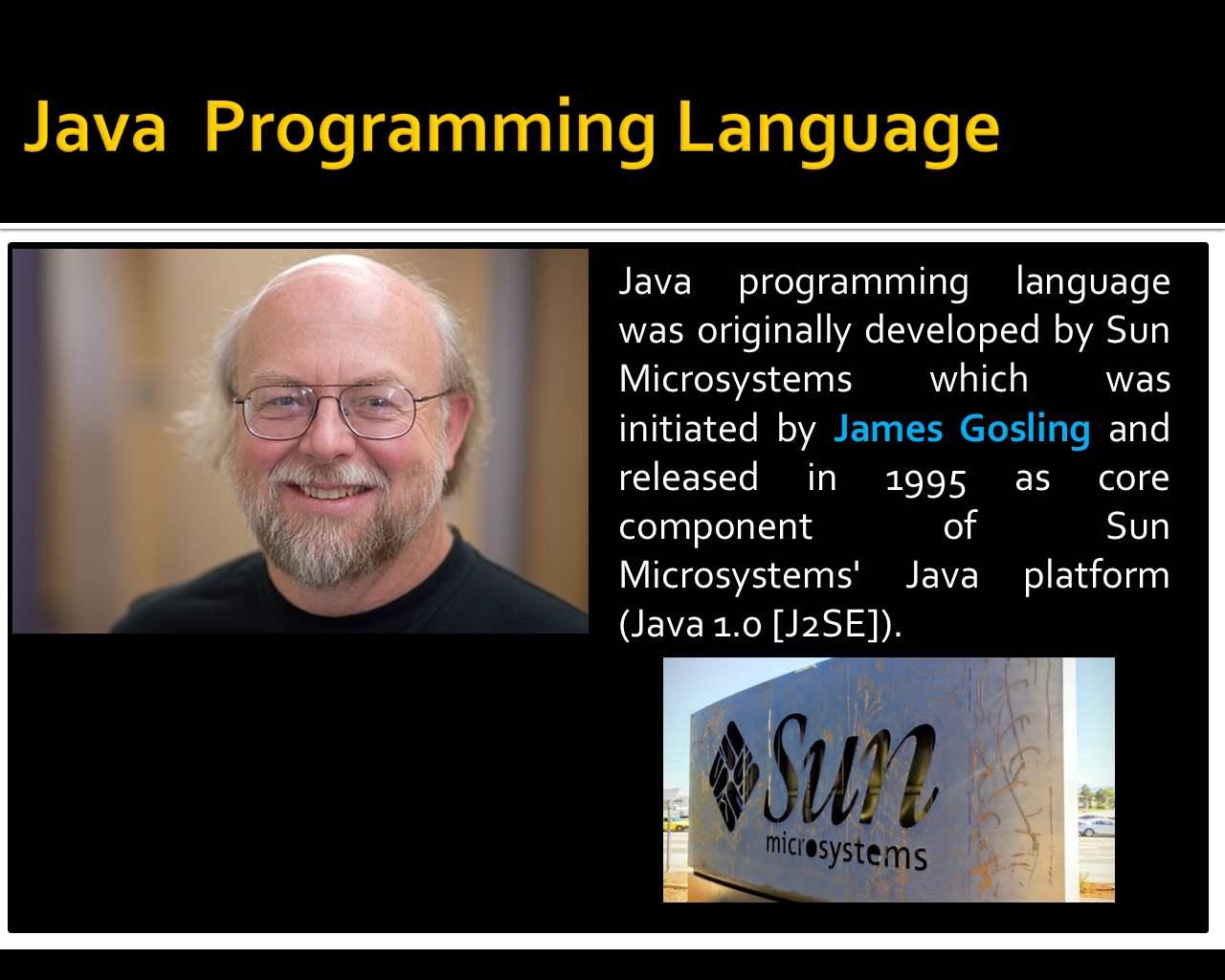 Java Programming Language

Java programming language was originally developed by Sun Microsystems which was initiated by James Gosling and released in 1995 as core component of Sun Microsystems' Java platform (Java 1.0 [J2SE]).

Sun microsystems